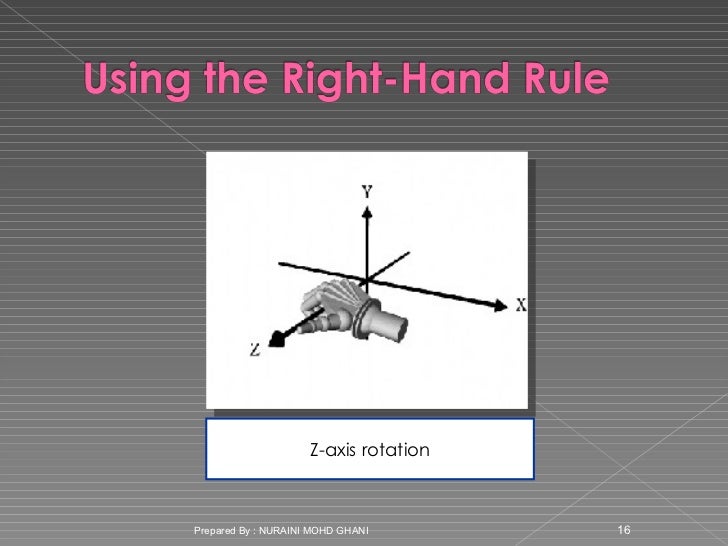 Using the Right-Hand Rule

Y

X

Z

Z-axis rotation

Prepared By : NURAINI MOHD GHANI

16